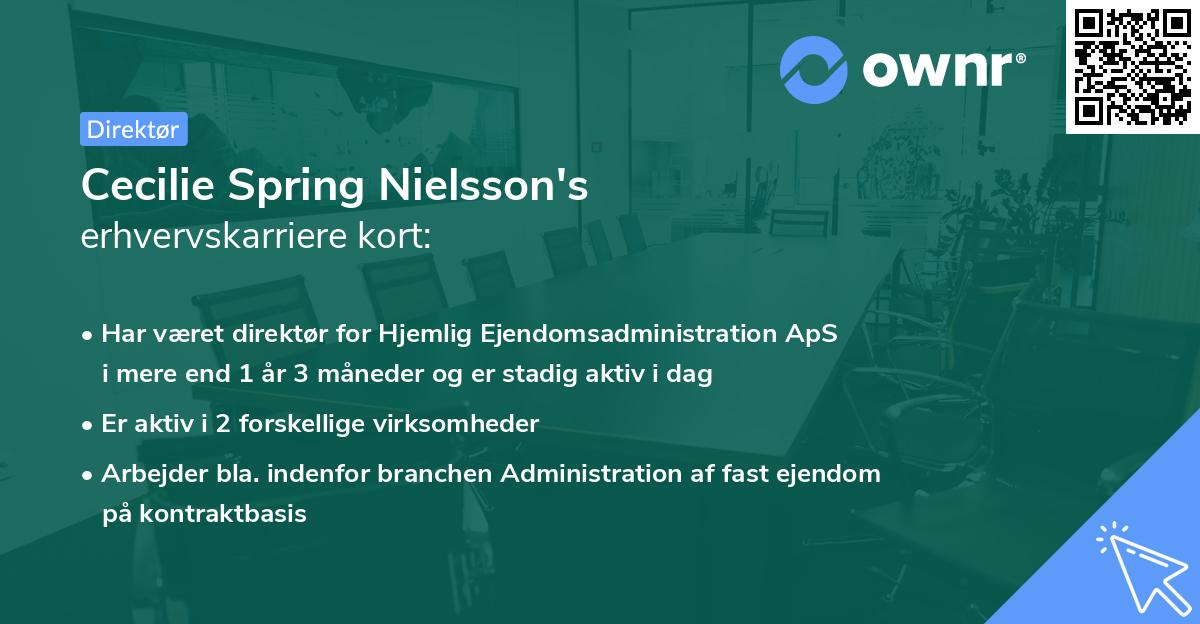 ownr®

Direktør

Cecilie Spring Nielsson's
erhvervskarriere kort:

• Har været direktør for Hjemlig Ejendomsadministration ApS i mere end 1 år 3 måneder og er stadig aktiv i dag

• Er aktiv i 2 forskellige virksomheder

• Arbejder bla. indenfor branchen Administration af fast ejendom på kontraktbasis